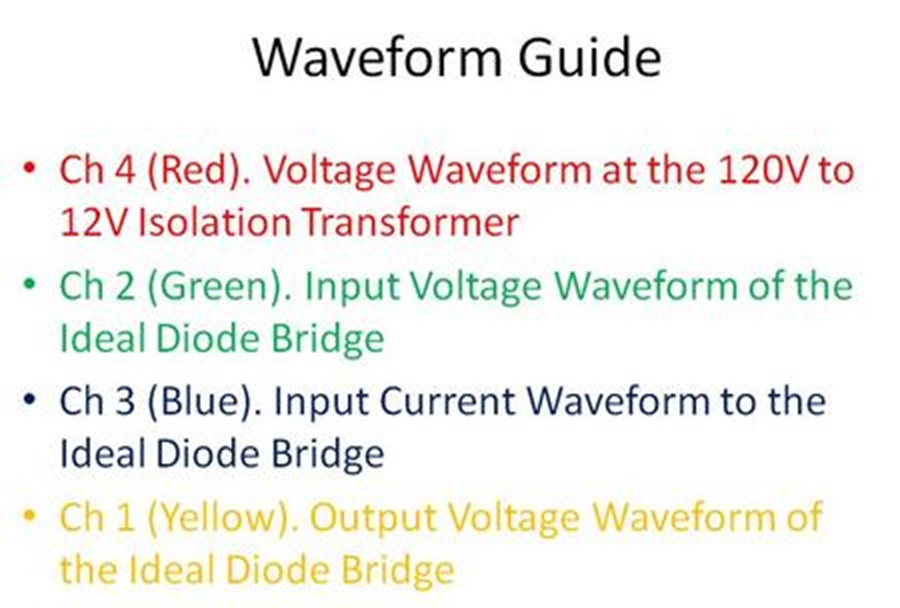 Waveform Guide

• Ch 4 (Red). Voltage Waveform at the 120V to 12V Isolation Transformer
• Ch 2 (Green). Input Voltage Waveform of the Ideal Diode Bridge
• Ch 3 (Blue). Input Current Waveform to the Ideal Diode Bridge
• Ch 1 (Yellow). Output Voltage Waveform of the Ideal Diode Bridge